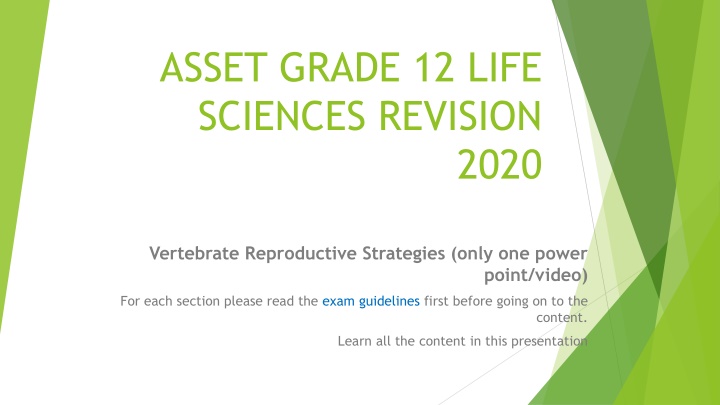 ASSET GRADE 12 LIFE SCIENCES REVISION 2020

Vertebrate Reproductive Strategies (only one power point/video)

For each section please read the exam guidelines first before going on to the content.

Learn all the content in this presentation